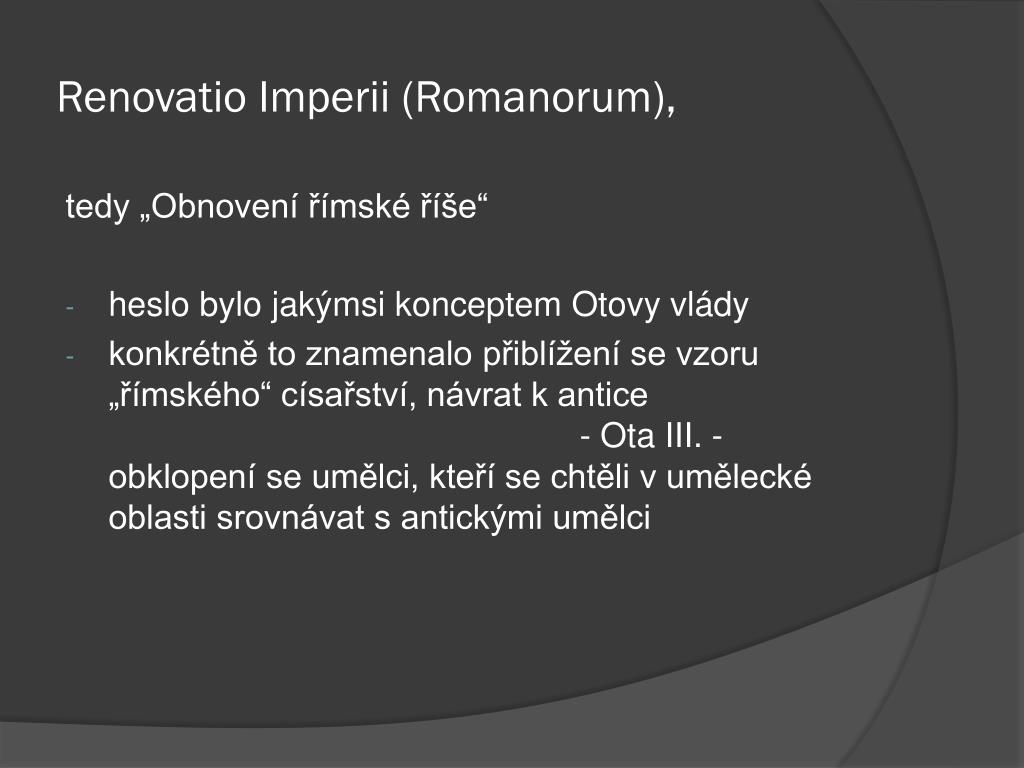 Renovatio Imperii (Romanorum),

tedy „Obnovení římské říše“

- heslo bylo jakýmsi konceptem Otovy vlády
- konkrétně to znamenalo přiblížení se vzoru „římského“ císařství, návrat k antice - Ota III. - obklopení se umělci, kteří se chtěli v umělecké oblasti srovnávat s antickými umělci